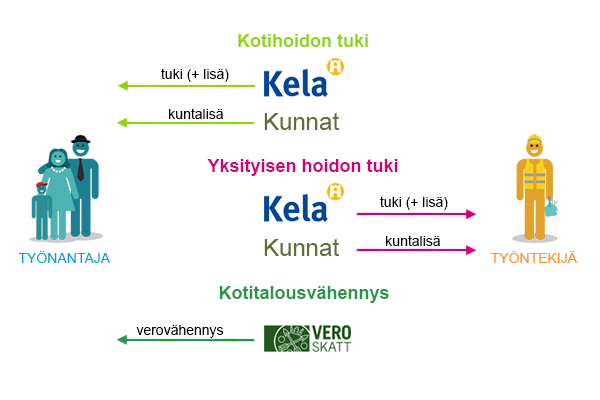 Kotihoidon tuki

tuki (+ lisä)

Kela

kuntalisä

Kunnat

Yksityisen hoidon tuki

Kela

tuki (+ lisä)

Kunnat

kuntalisä

TYÖNANTAJA

TYÖNTEKIJÄ

Kotitalousvähennys

verovähennys

VERO SKATT